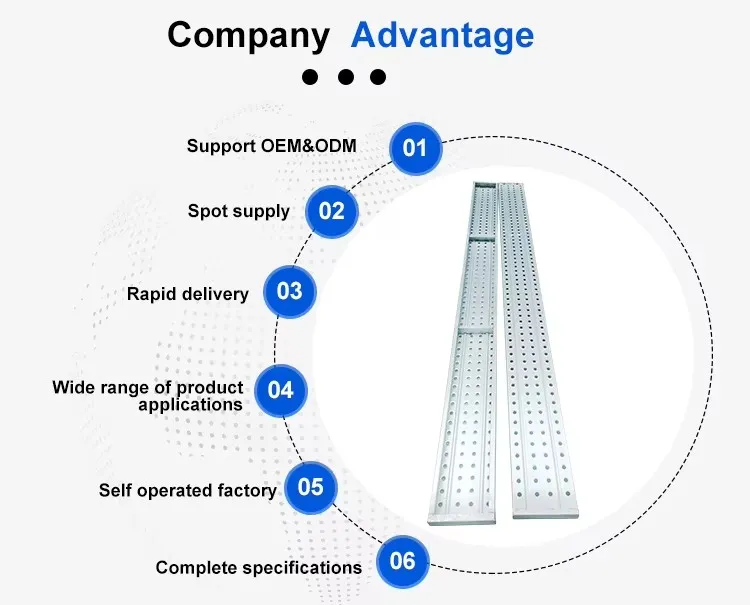 Company Advantage

Support OEM&ODM 01

Spot supply 02

Rapid delivery 03

Wide range of product applications 04

Self operated factory 05

Complete specifications 06